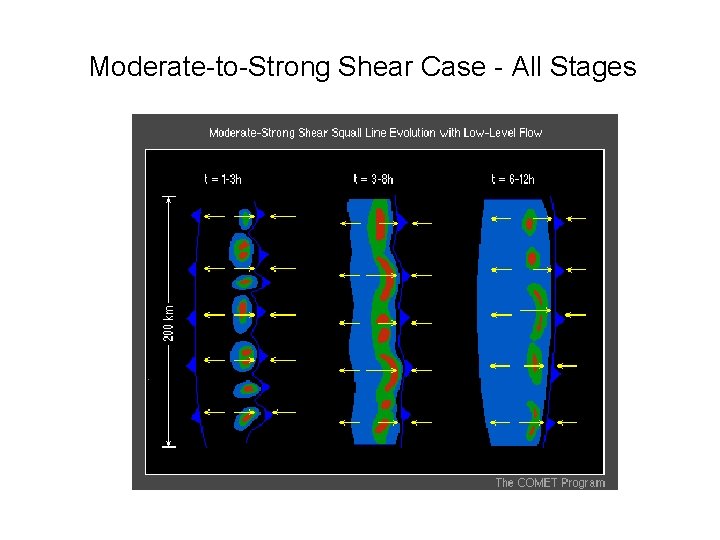 Moderate-to-Strong Shear Case - All Stages

Moderate-Strong Shear Squall Line Evolution with Low-Level Flow

t = 1-3h

t = 3-8h

t = 6-12h

200 km

The COMET Program